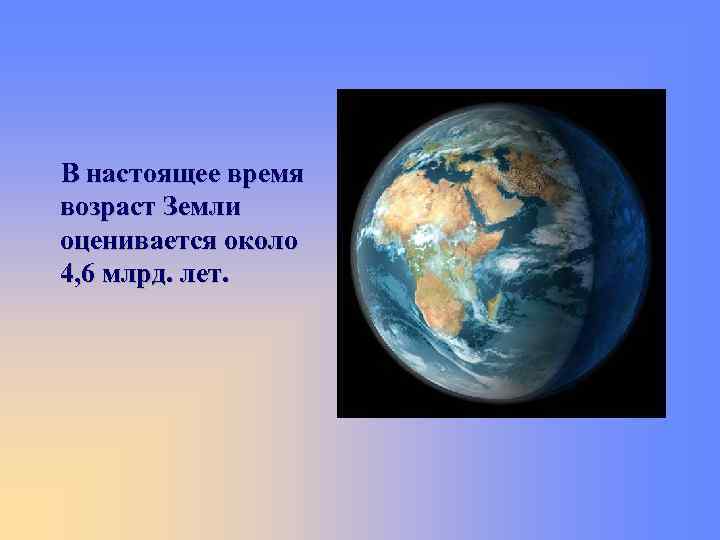 В настоящее время возраст Земли оценивается около 4,6 млрд. лет.